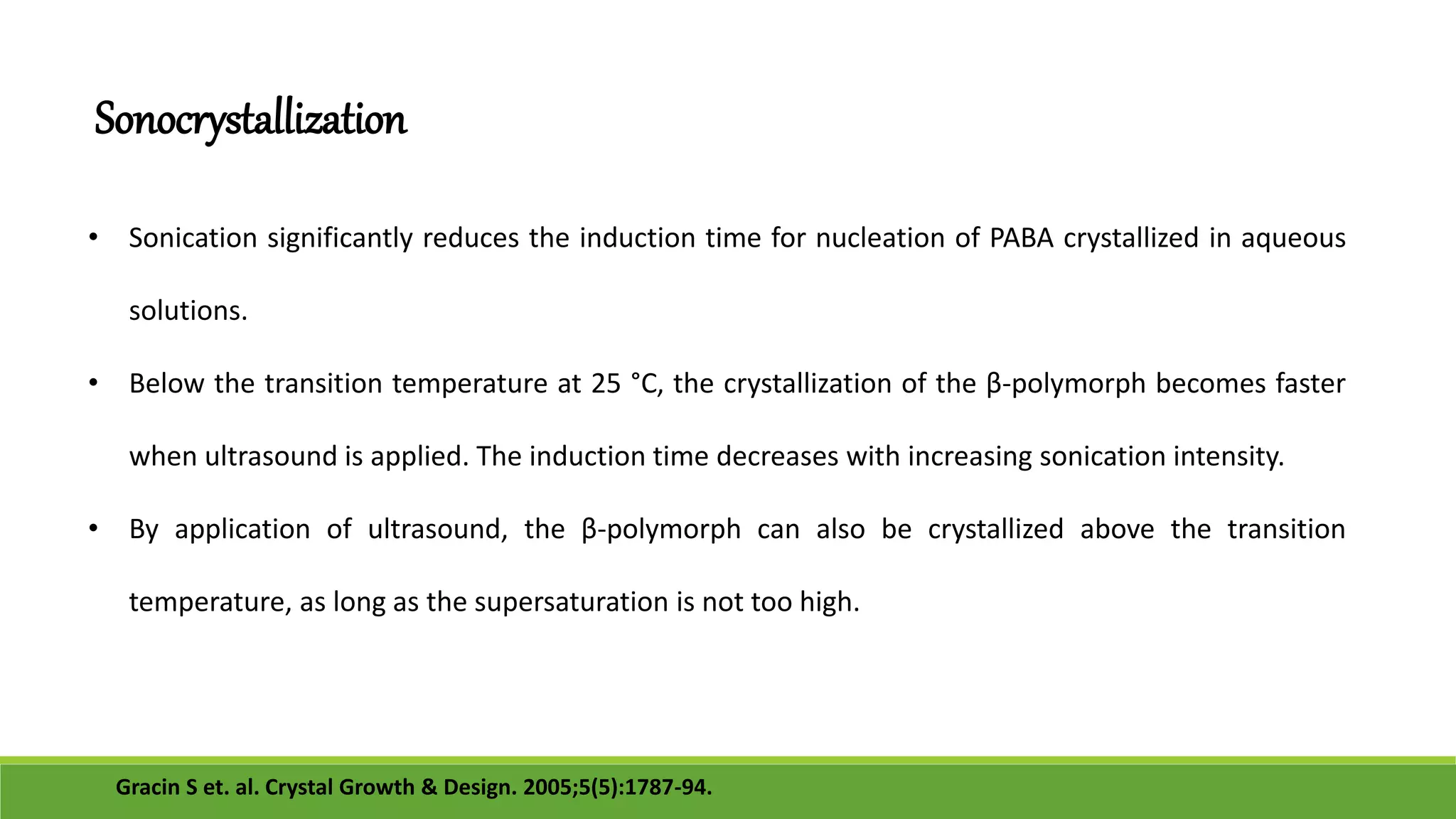 Sonocrystallization

• Sonication significantly reduces the induction time for nucleation of PABA crystallized in aqueous solutions.

• Below the transition temperature at 25 °C, the crystallization of the β-polymorph becomes faster when ultrasound is applied. The induction time decreases with increasing sonication intensity.

• By application of ultrasound, the β-polymorph can also be crystallized above the transition temperature, as long as the supersaturation is not too high.

Gracin S et. al. Crystal Growth & Design. 2005;5(5):1787-94.